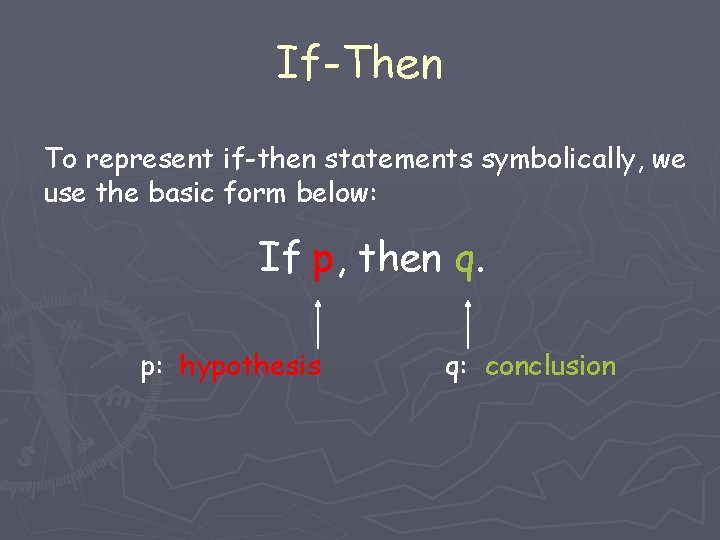 If-Then

To represent if-then statements symbolically, we use the basic form below:

If p, then q.

p: hypothesis

q: conclusion